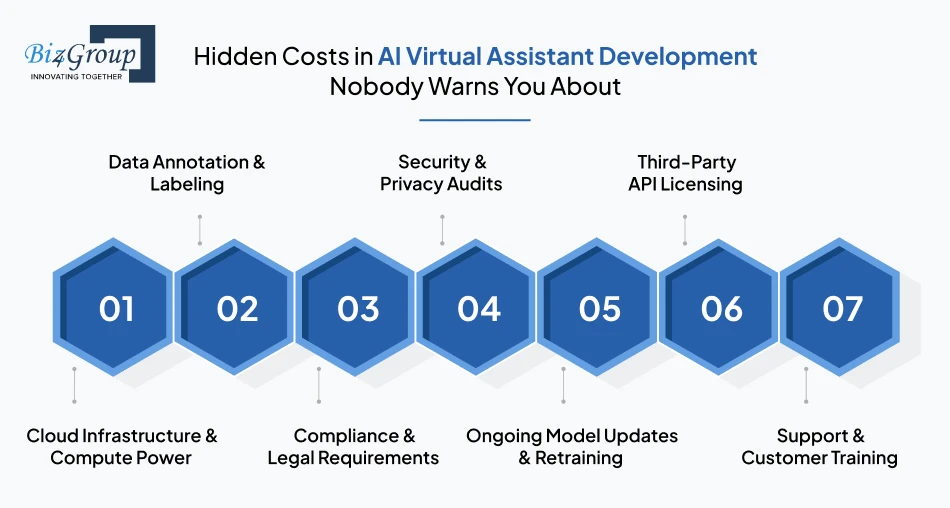 Biz4Group
INNOVATING TOGETHER

Hidden Costs in AI Virtual Assistant Development Nobody Warns You About

Data Annotation & Labeling

Security & Privacy Audits

Third-Party API Licensing

01

02

03

04

05

06

07

Cloud Infrastructure & Compute Power

Compliance & Legal Requirements

Ongoing Model Updates & Retraining

Support & Customer Training